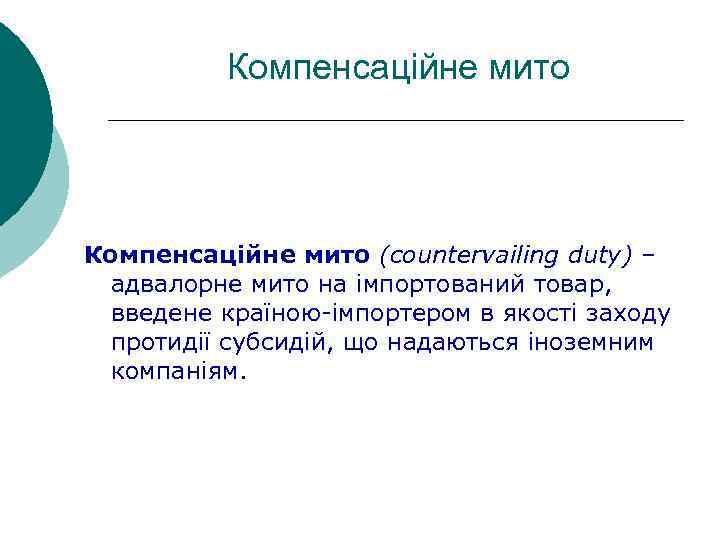 Компенсаційне мито

Компенсаційне мито (countervailing duty) – адвалорне мито на імпортований товар, введене країною-імпортером в якості заходу протидії субсидій, що надаються іноземним компаніям.